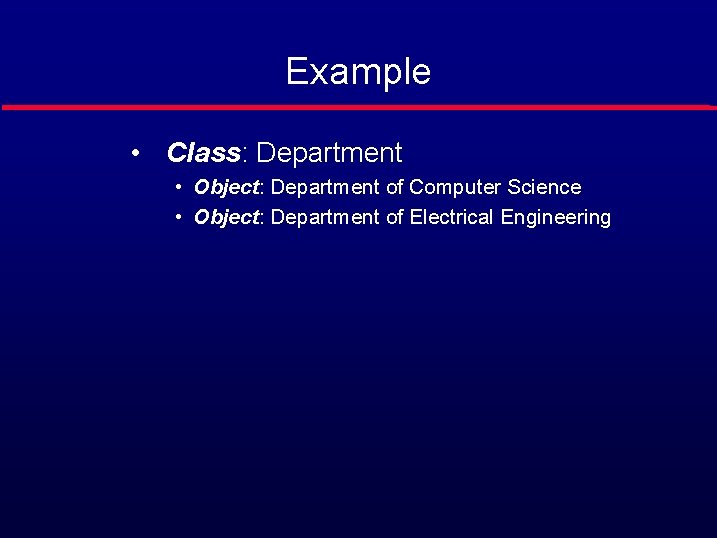 Example

• Class: Department
  • Object: Department of Computer Science
  • Object: Department of Electrical Engineering